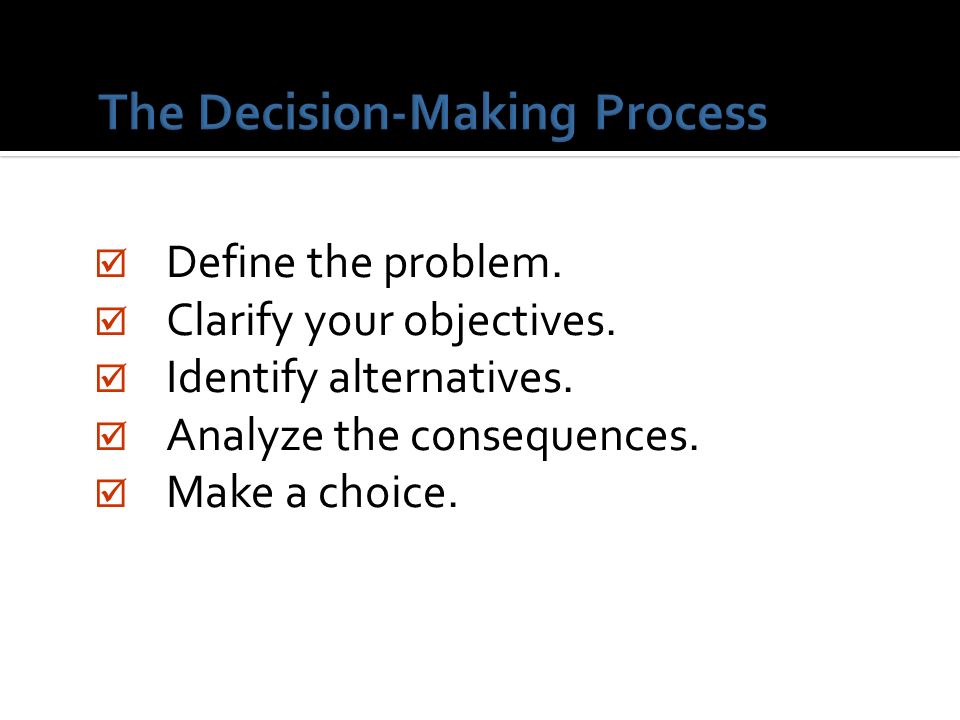 The Decision-Making Process

☑ Define the problem.
☑ Clarify your objectives.
☑ Identify alternatives.
☑ Analyze the consequences.
☑ Make a choice.